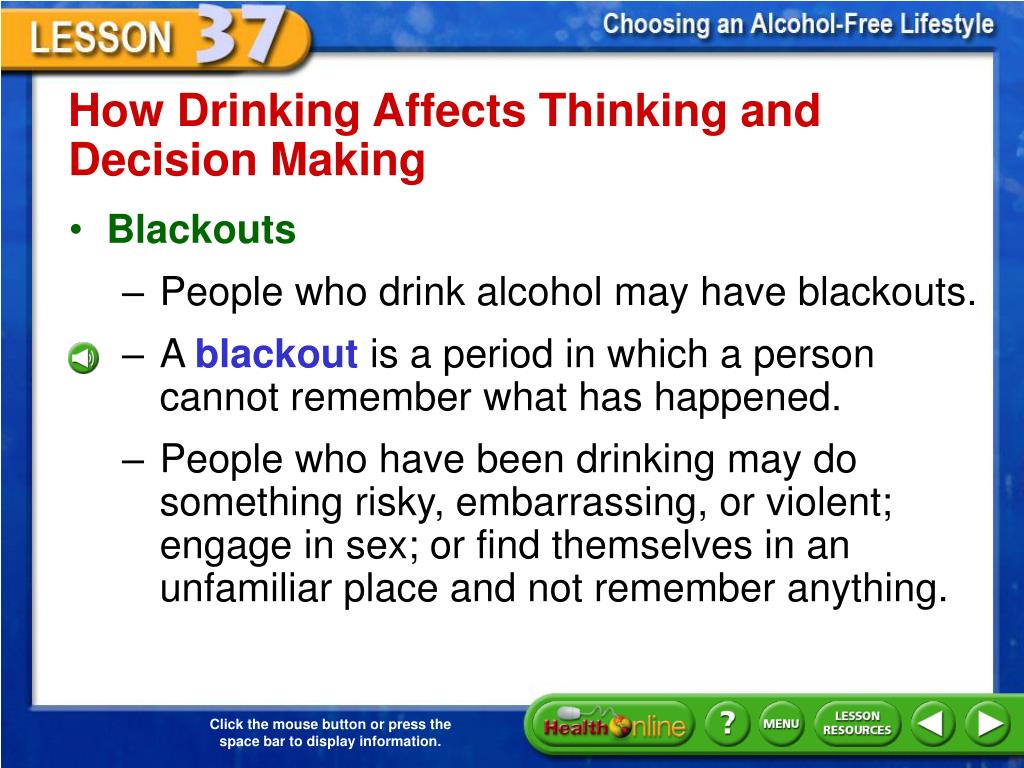 LESSON 37

Choosing an Alcohol-Free Lifestyle

How Drinking Affects Thinking and Decision Making

• Blackouts

– People who drink alcohol may have blackouts.

– A blackout is a period in which a person cannot remember what has happened.

– People who have been drinking may do something risky, embarrassing, or violent; engage in sex; or find themselves in an unfamiliar place and not remember anything.

Click the mouse button or press the space bar to display information.

Health Online

?

MENU

LESSON RESOURCES